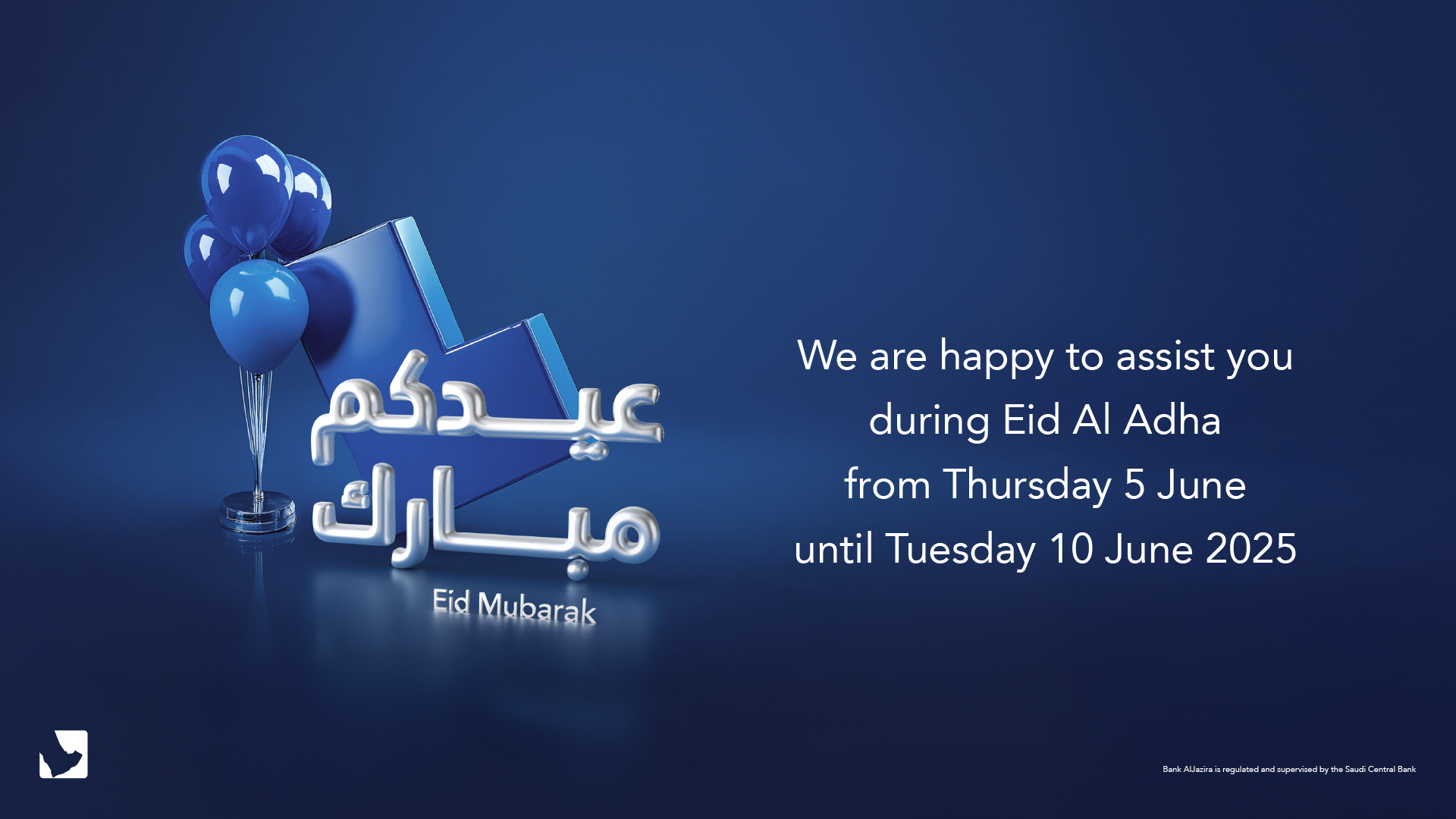 عيدكم مبارك

Eid Mubarak

We are happy to assist you during Eid Al Adha from Thursday 5 June until Tuesday 10 June 2025

Bank AlJazira is regulated and supervised by the Saudi Central Bank